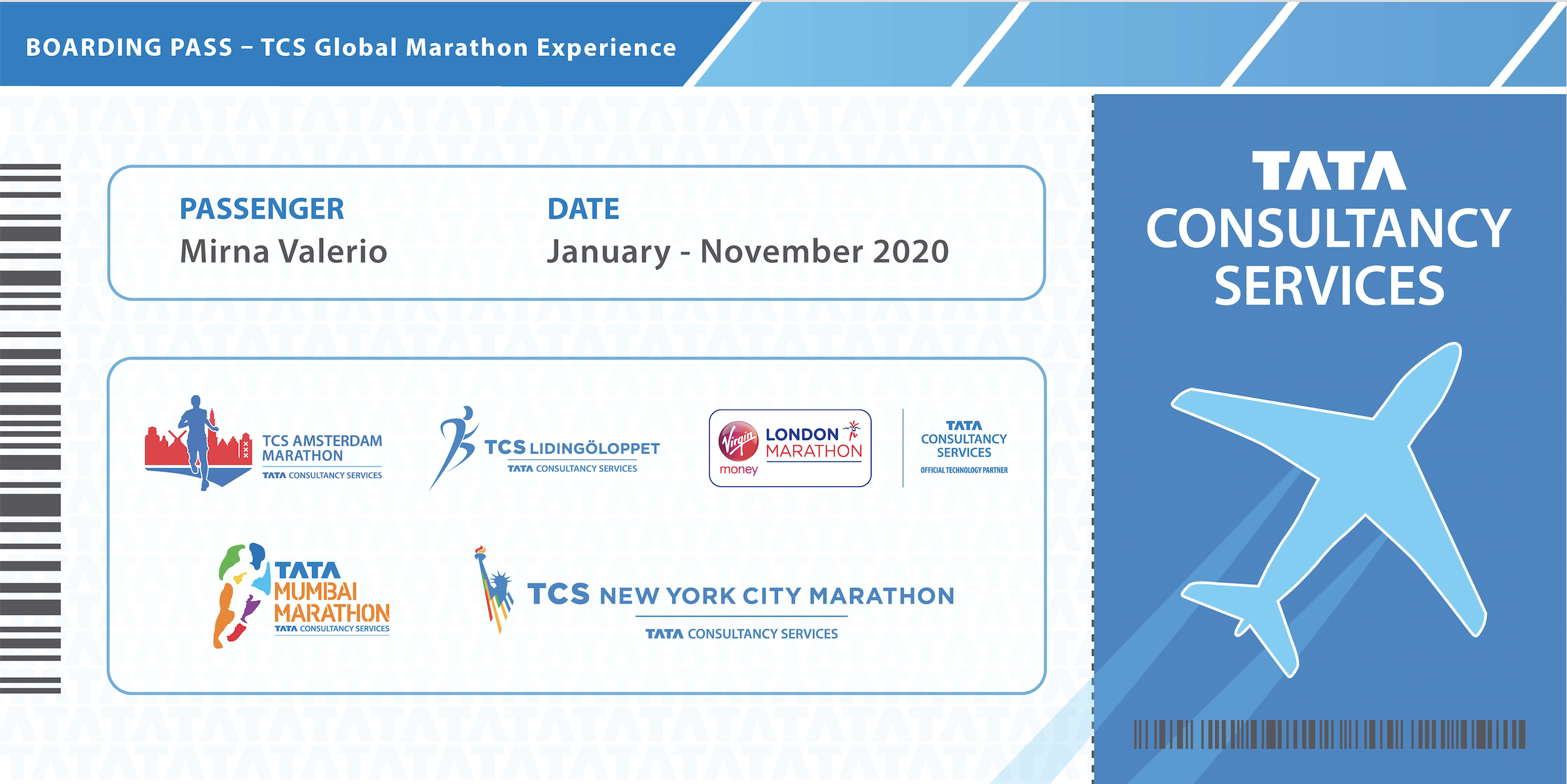 BOARDING PASS – TCS Global Marathon Experience

PASSENGER
Mirna Valerio

DATE
January - November 2020

TCS AMSTERDAM MARATHON
TATA CONSULTANCY SERVICES

TCS LIDINGÖLOPPET
TATA CONSULTANCY SERVICES

Virgin money
LONDON MARATHON

TATA CONSULTANCY SERVICES
OFFICIAL TECHNOLOGY PARTNER

TATA MUMBAI MARATHON
TATA CONSULTANCY SERVICES

TCS NEW YORK CITY MARATHON
TATA CONSULTANCY SERVICES

TATA
CONSULTANCY SERVICES